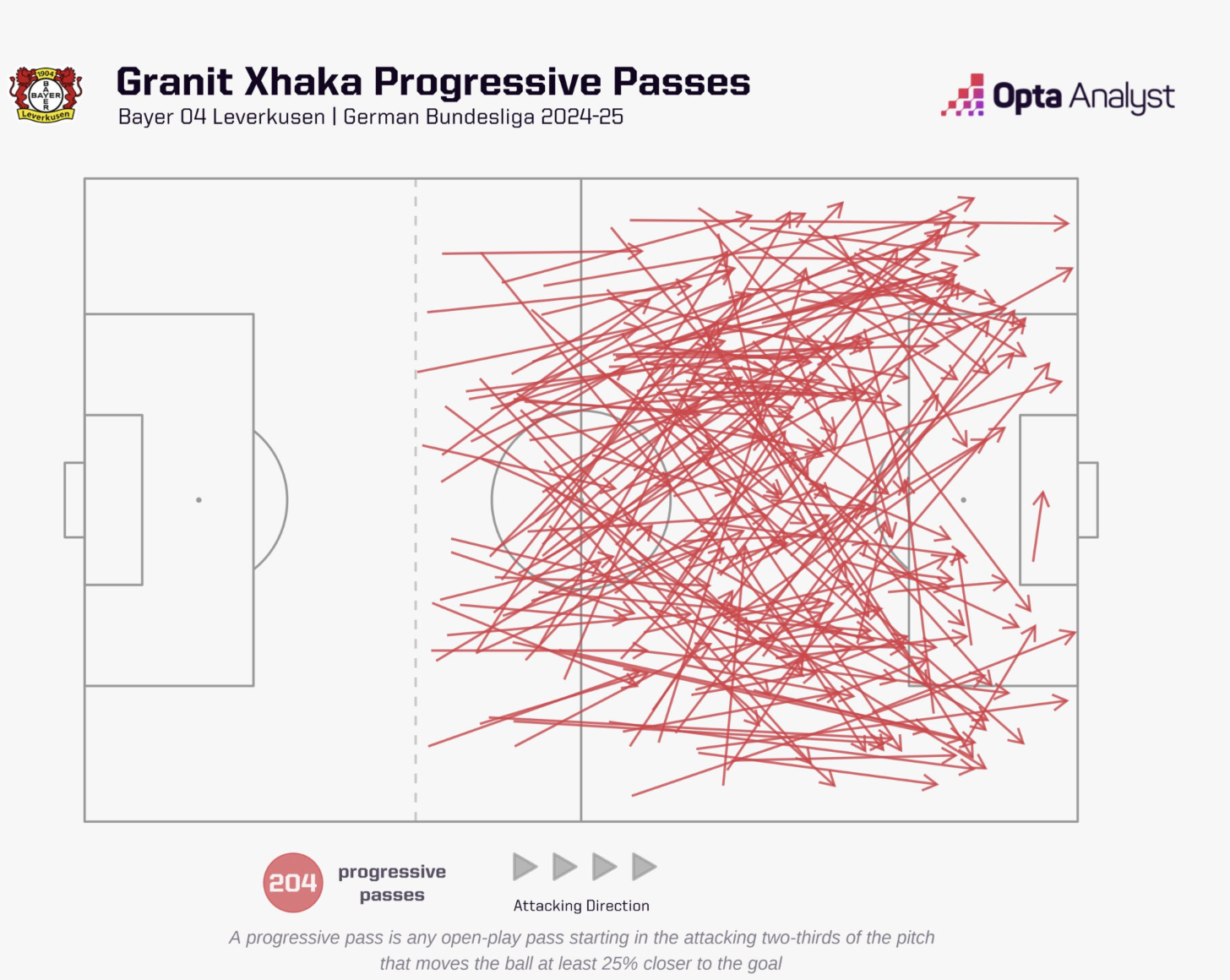 1904
BAYER
Leverkusen

Granit Xhaka Progressive Passes
Bayer 04 Leverkusen | German Bundesliga 2024-25

Opta Analyst

204 progressive passes

Attacking Direction

A progressive pass is any open-play pass starting in the attacking two-thirds of the pitch that moves the ball at least 25% closer to the goal